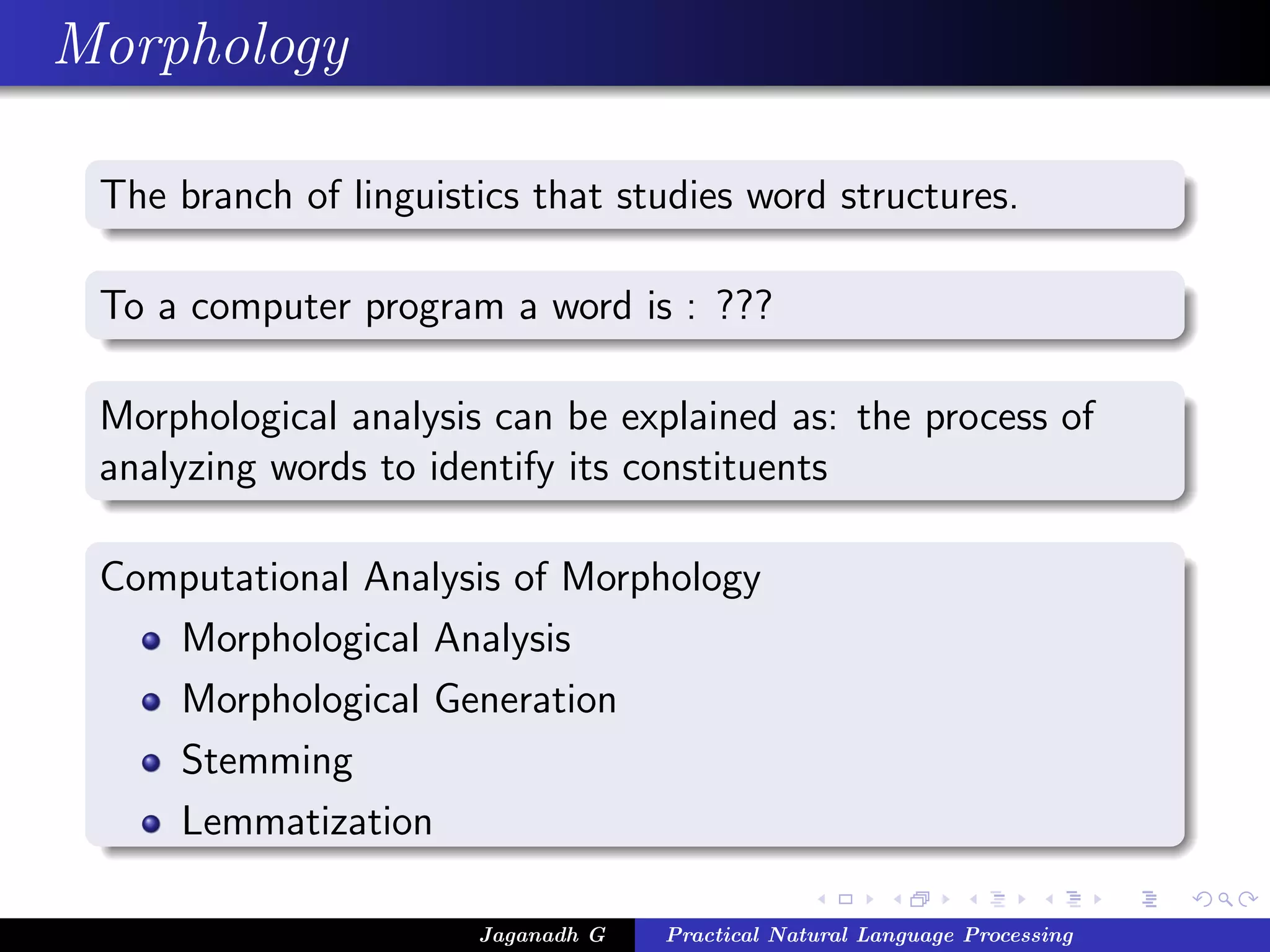 Morphology

The branch of linguistics that studies word structures.

To a computer program a word is : ???

Morphological analysis can be explained as: the process of analyzing words to identify its constituents

Computational Analysis of Morphology

- Morphological Analysis
- Morphological Generation
- Stemming
- Lemmatization

Jaganadh G Practical Natural Language Processing